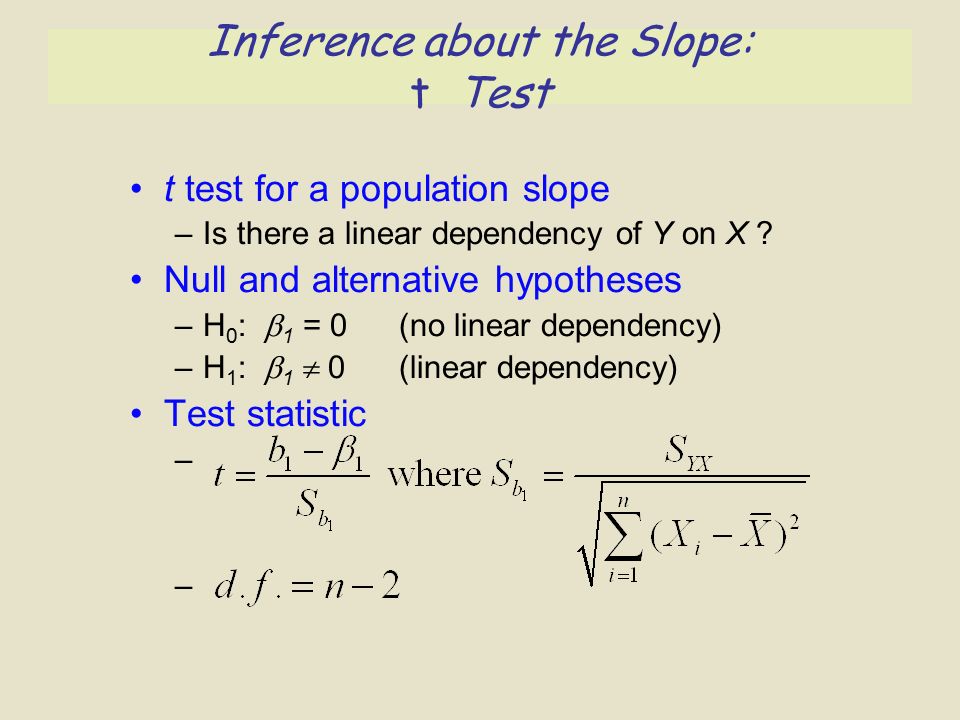 Inference about the Slope: t Test

• t test for a population slope
– Is there a linear dependency of Y on X ?
• Null and alternative hypotheses
– $H_0$: $\beta_1 = 0$ (no linear dependency)
– $H_1$: $\beta_1 \neq 0$ (linear dependency)
• Test statistic
– $t = \frac{b_1 - \beta_1}{S_{b_1}}$ where $S_{b_1} = \frac{S_{YX}}{\sqrt{\sum_{i=1}^{n}(X_i - \bar{X})^2}}$
– $d.f. = n - 2$